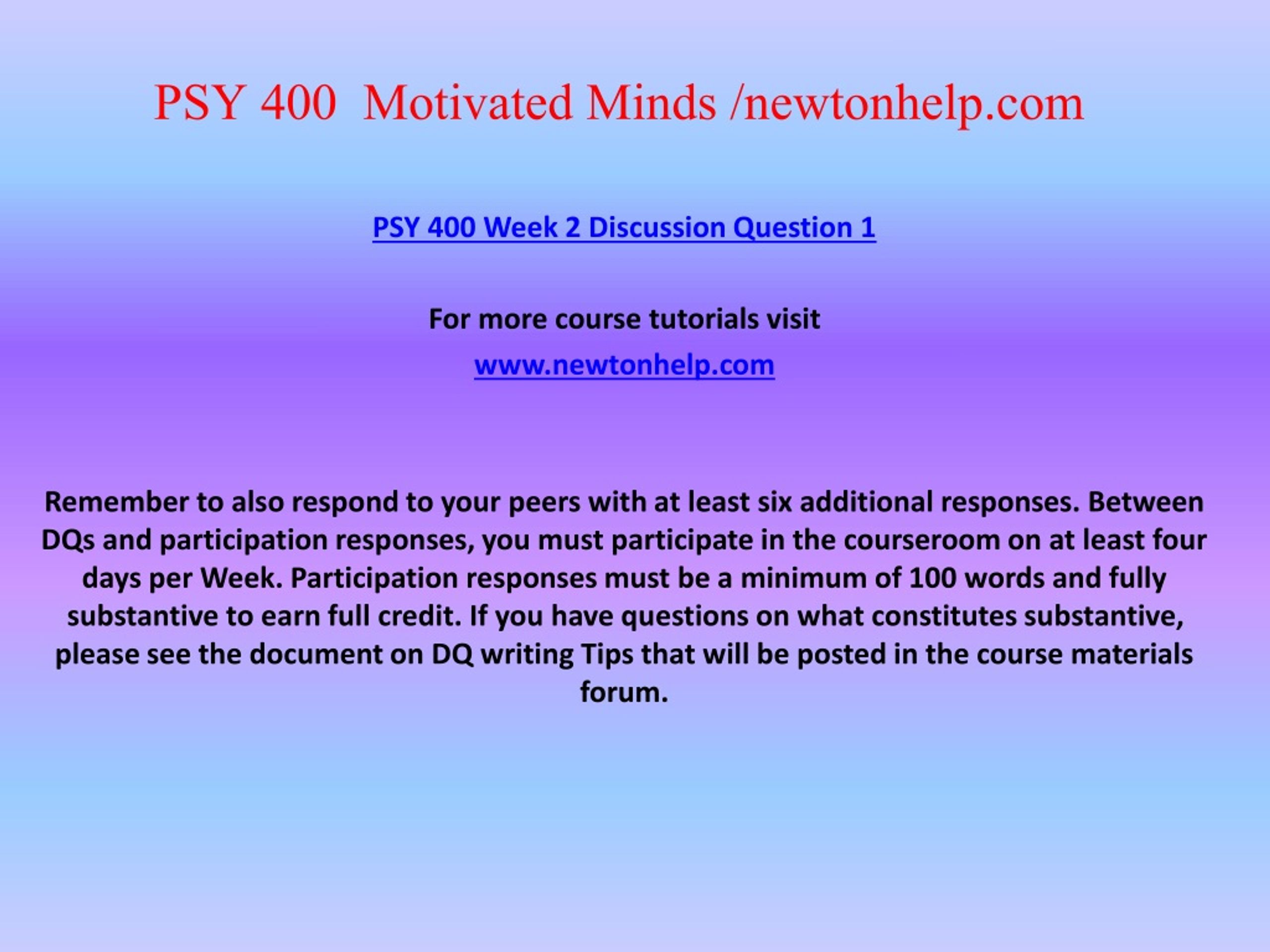 PSY 400 Motivated Minds /newtonhelp.com

PSY 400 Week 2 Discussion Question 1

For more course tutorials visit

www.newtonhelp.com

Remember to also respond to your peers with at least six additional responses. Between DQs and participation responses, you must participate in the courseroom on at least four days per Week. Participation responses must be a minimum of 100 words and fully substantive to earn full credit. If you have questions on what constitutes substantive, please see the document on DQ writing Tips that will be posted in the course materials forum.